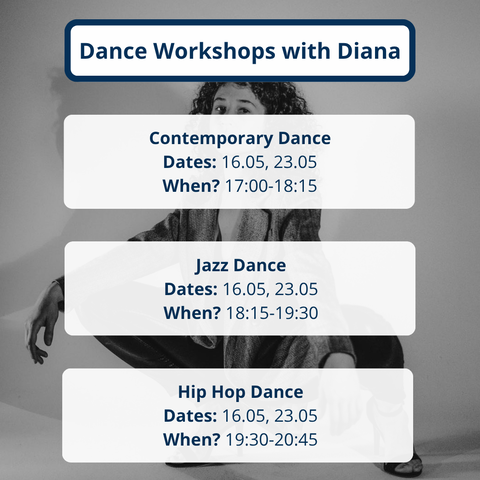 Dance Workshops with Diana

Contemporary Dance
Dates: 16.05, 23.05
When? 17:00-18:15

Jazz Dance
Dates: 16.05, 23.05
When? 18:15-19:30

Hip Hop Dance
Dates: 16.05, 23.05
When? 19:30-20:45